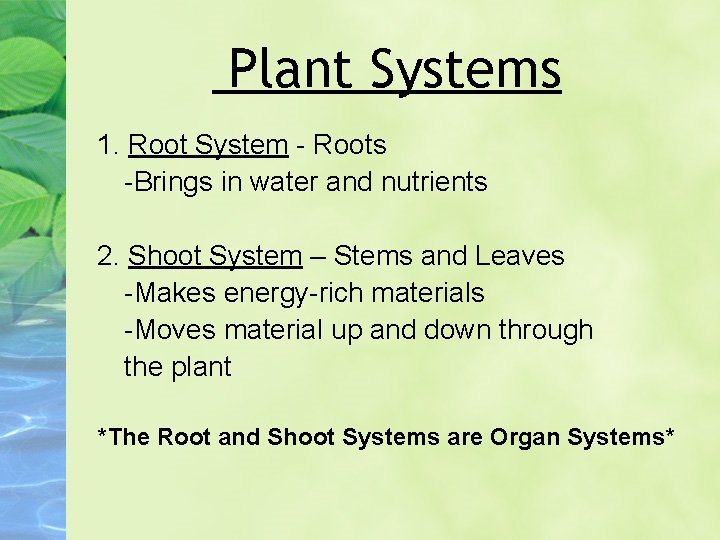 Plant Systems

1. Root System - Roots
-Brings in water and nutrients

2. Shoot System – Stems and Leaves
-Makes energy-rich materials
-Moves material up and down through the plant

*The Root and Shoot Systems are Organ Systems*